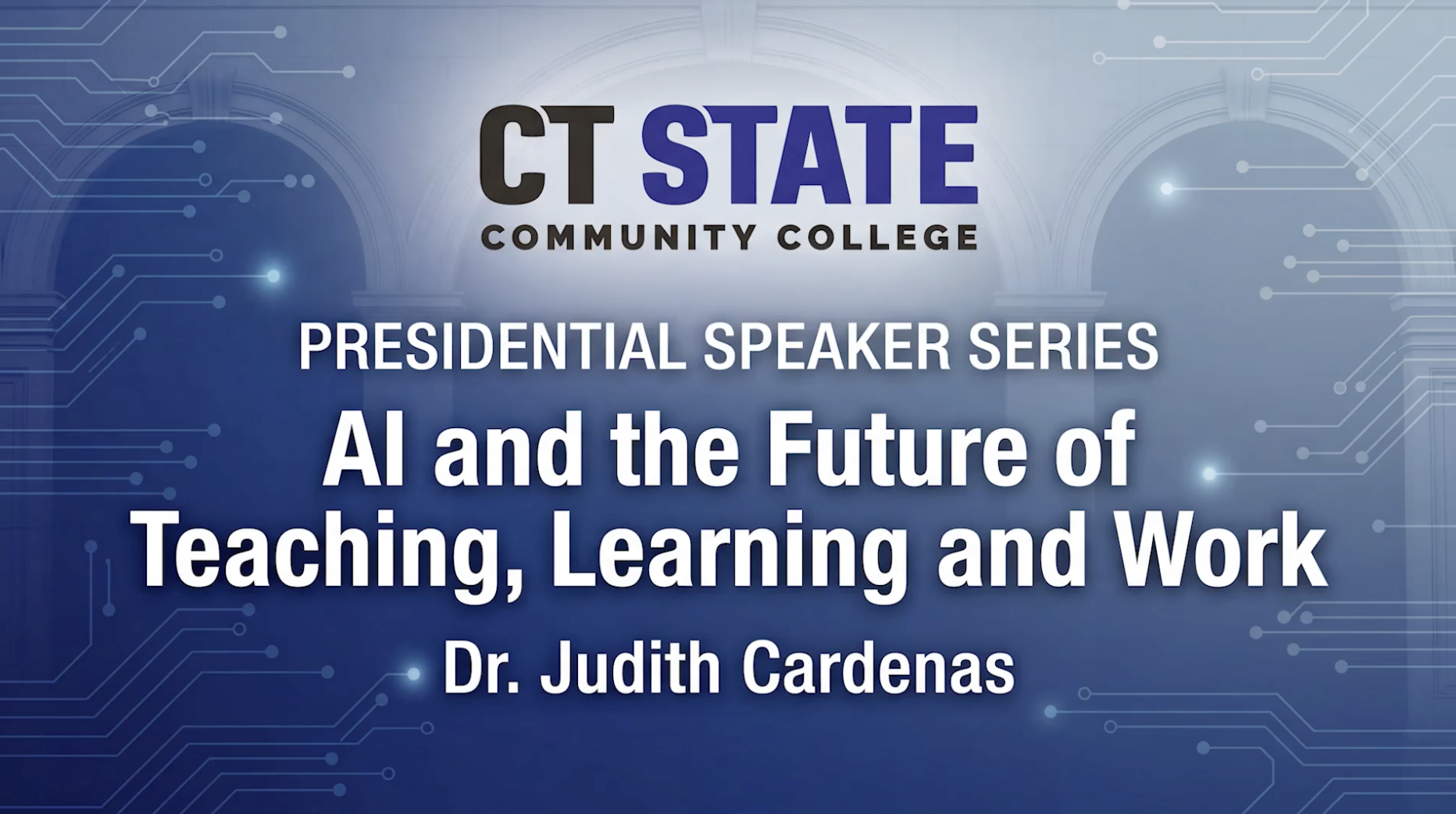 CT STATE
COMMUNITY COLLEGE

PRESIDENTIAL SPEAKER SERIES

AI and the Future of Teaching, Learning and Work

Dr. Judith Cardenas